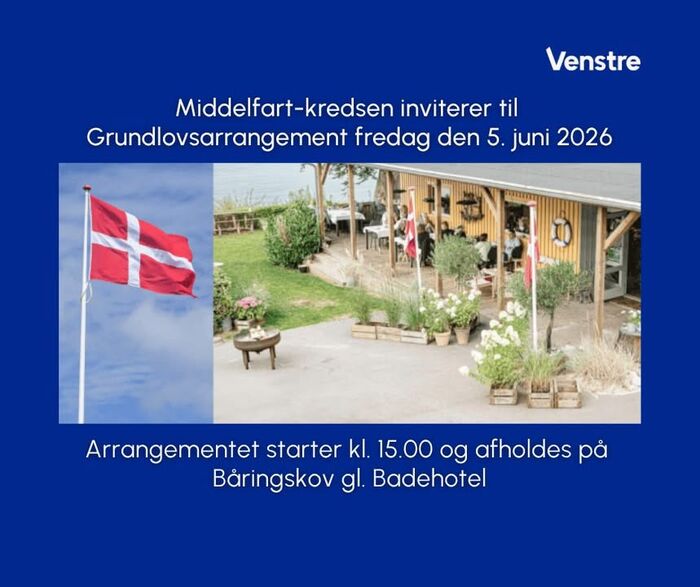 Venstre

Middelfart-kredsen inviterer til Grundlovsarrangement fredag den 5. juni 2026

Arrangementet starter kl. 15.00 og afholdes på Båringskov gl. Badehotel